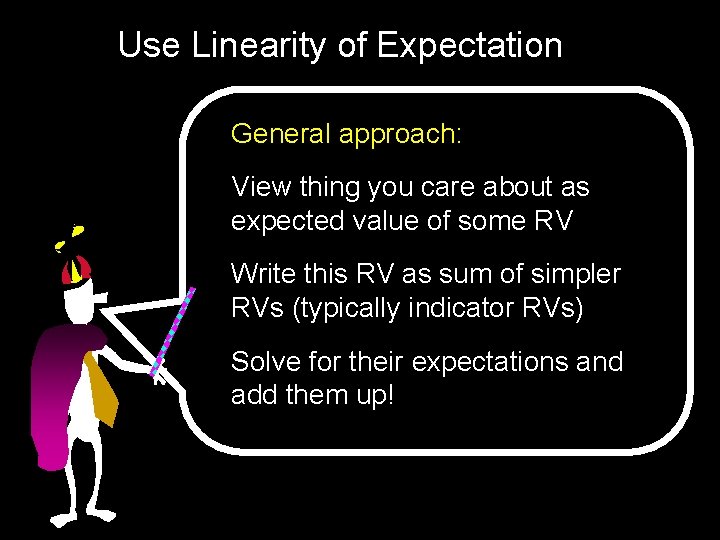 Use Linearity of Expectation

General approach:

View thing you care about as expected value of some RV

Write this RV as sum of simpler RVs (typically indicator RVs)

Solve for their expectations and add them up!